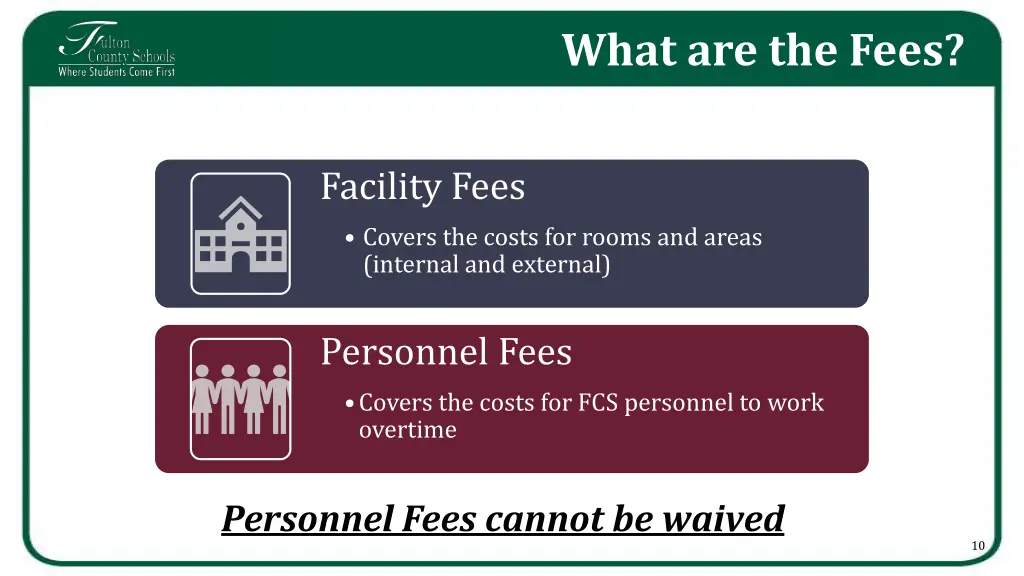 Fulton County Schools
Where Students Come First

What are the Fees?

Facility Fees

• Covers the costs for rooms and areas (internal and external)

Personnel Fees

• Covers the costs for FCS personnel to work overtime

Personnel Fees cannot be waived

10